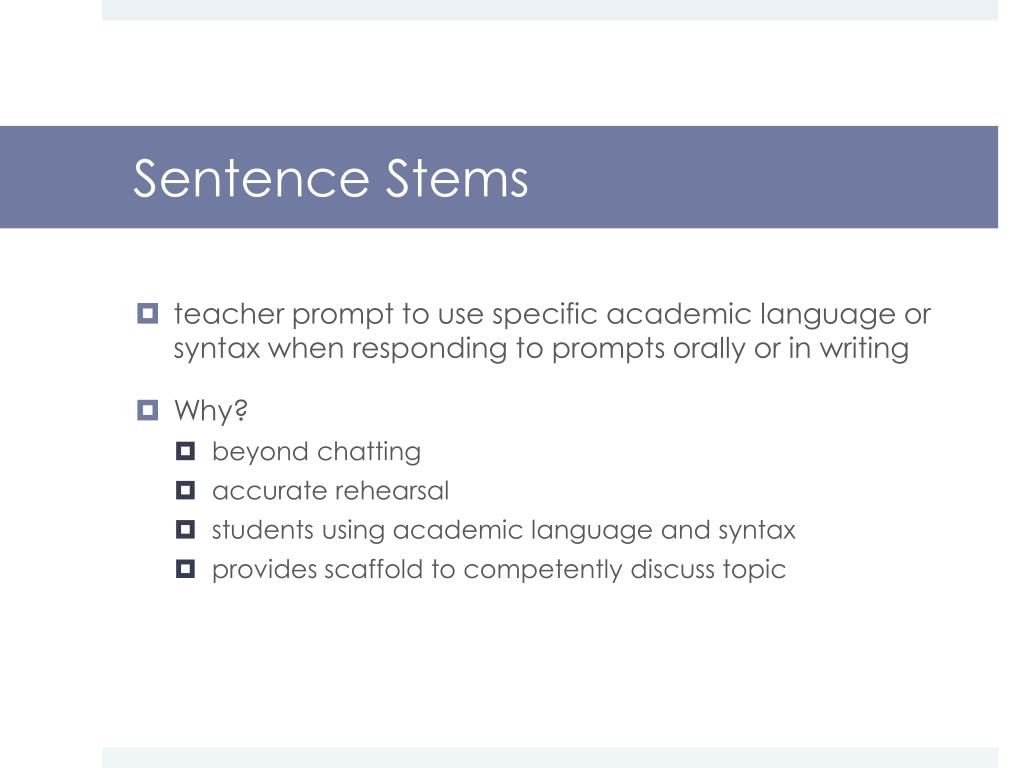 Sentence Stems

teacher prompt to use specific academic language or syntax when responding to prompts orally or in writing

Why?

beyond chatting

accurate rehearsal

students using academic language and syntax

provides scaffold to competently discuss topic